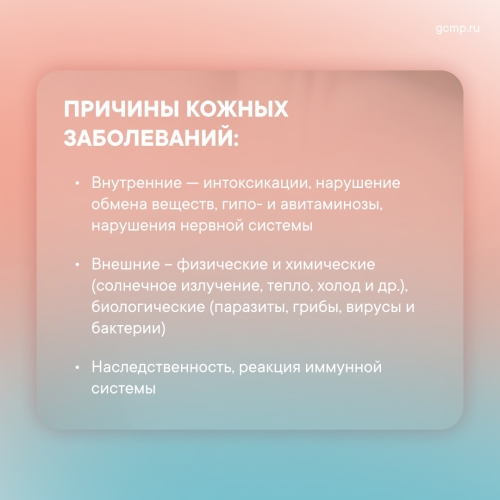 gcmp.ru

ПРИЧИНЫ КОЖНЫХ ЗАБОЛЕВАНИЙ:

• Внутренние — интоксикации, нарушение обмена веществ, гипо- и авитаминозы, нарушения нервной системы

• Внешние – физические и химические (солнечное излучение, тепло, холод и др.), биологические (паразиты, грибы, вирусы и бактерии)

• Наследственность, реакция иммунной системы